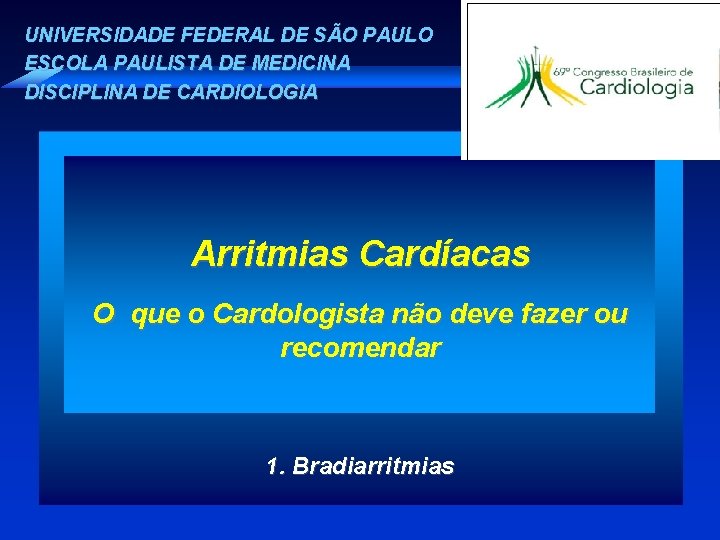 UNIVERSIDADE FEDERAL DE SÃO PAULO
ESCOLA PAULISTA DE MEDICINA
DISCIPLINA DE CARDIOLOGIA

69º Congresso Brasileiro de Cardiologia

Arritmias Cardíacas

O que o Cardologista não deve fazer ou recomendar

1. Bradiarritmias